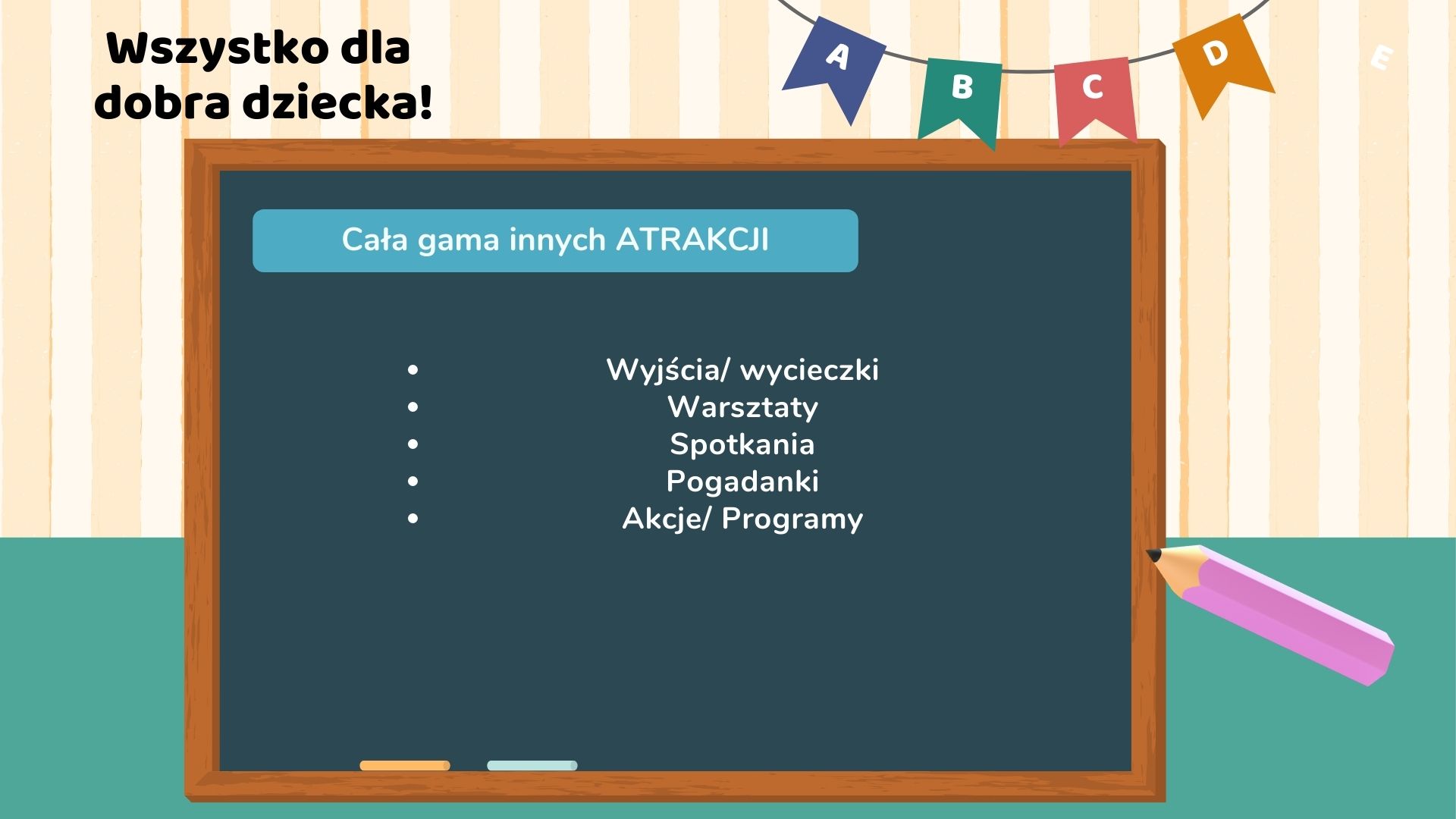 Wszystko dla dobra dziecka!

A B C D E

Cała gama innych ATRAKCJI

- Wyjścia/ wycieczki
- Warsztaty
- Spotkania
- Pogadanki
- Akcje/ Programy